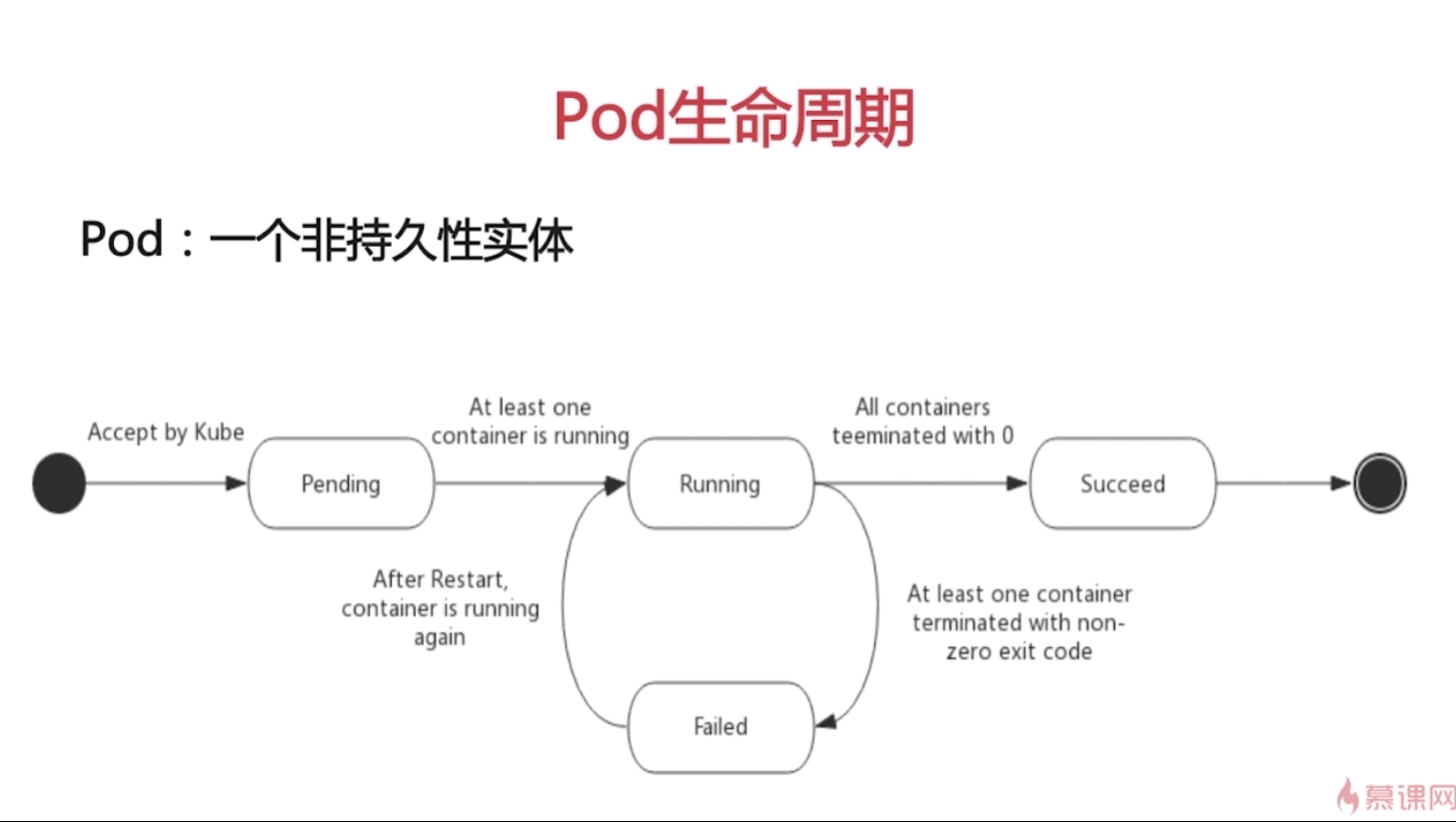 Pod生命周期

Pod：一个非持久性实体

Accept by Kube

Pending

At least one container is running

Running

All containers teeminated with 0

Succeed

After Restart, container is running again

At least one container terminated with non-zero exit code

Failed

慕课网